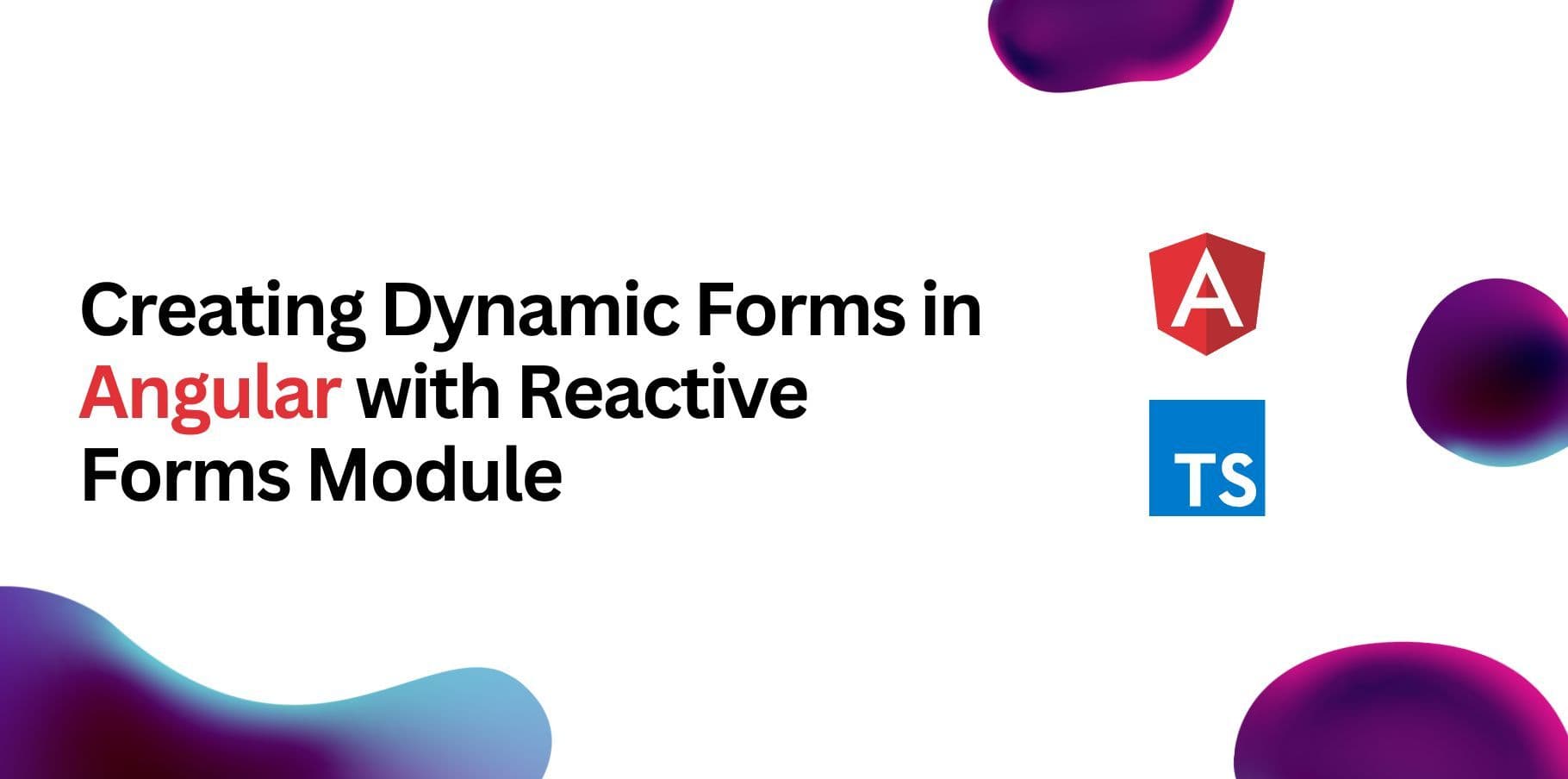 Creating Dynamic Forms in Angular with Reactive Forms Module

A

TS